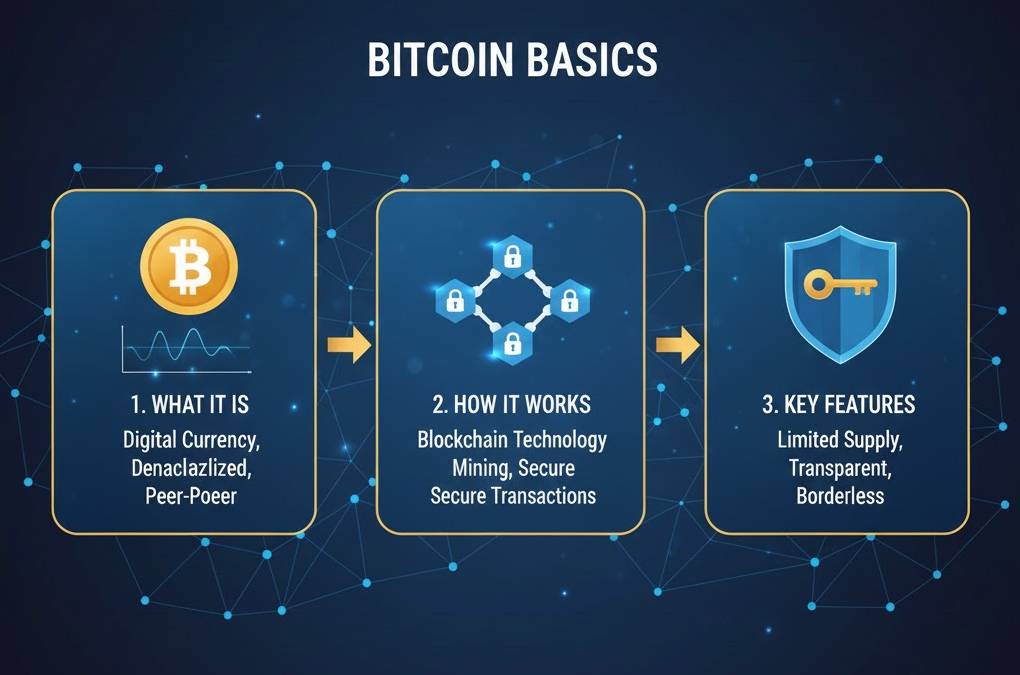 BITCOIN BASICS

1. WHAT IT IS
Digital Currency,
Denaclazlized,
Peer-Poeer

2. HOW IT WORKS
Blockchain Technology
Mining, Secure
Secure Transactions

3. KEY FEATURES
Limited Supply,
Transparent,
Borderless